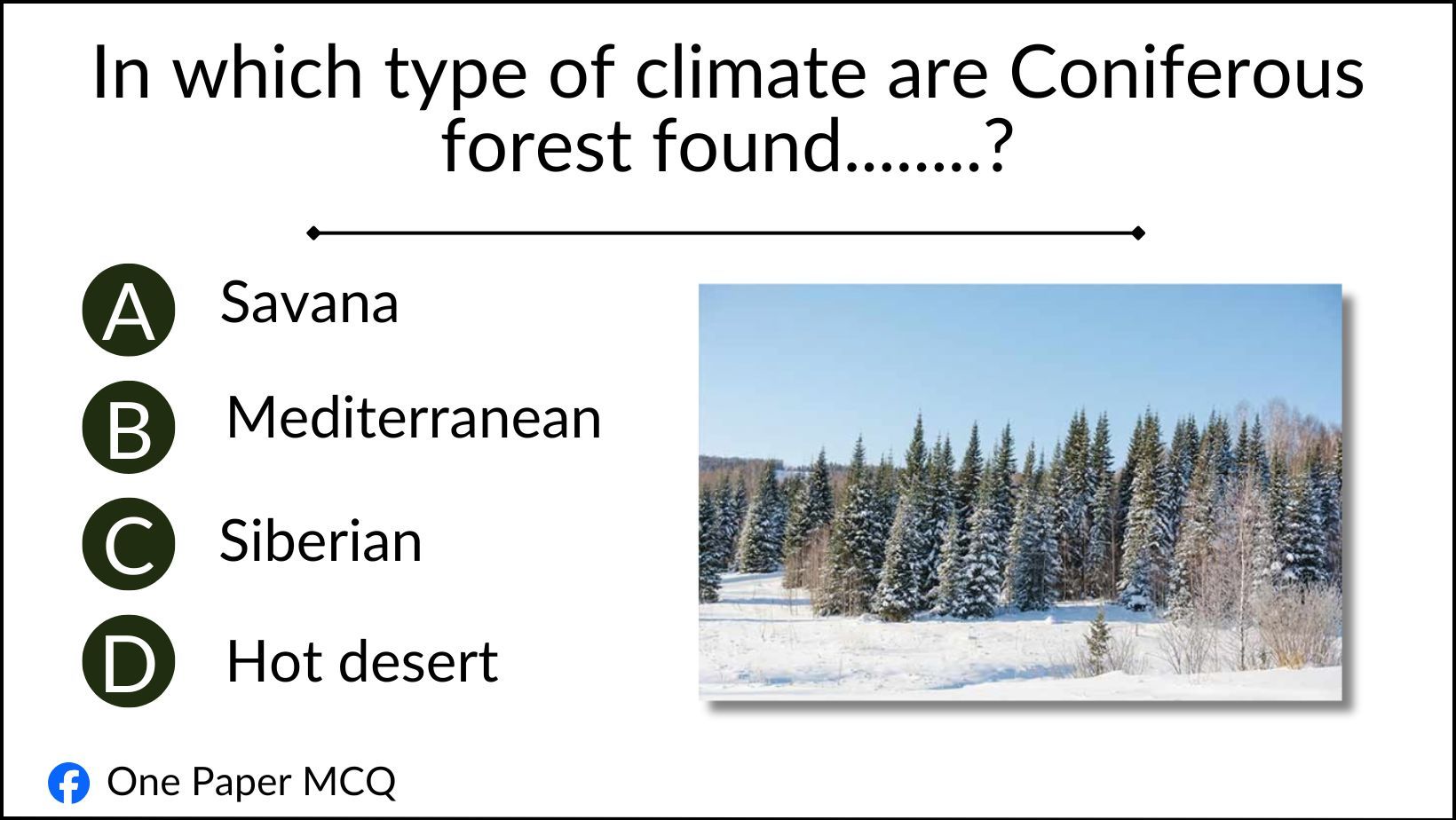 In which type of climate are Coniferous forest found........?

A Savana

B Mediterranean

C Siberian

D Hot desert

One Paper MCQ